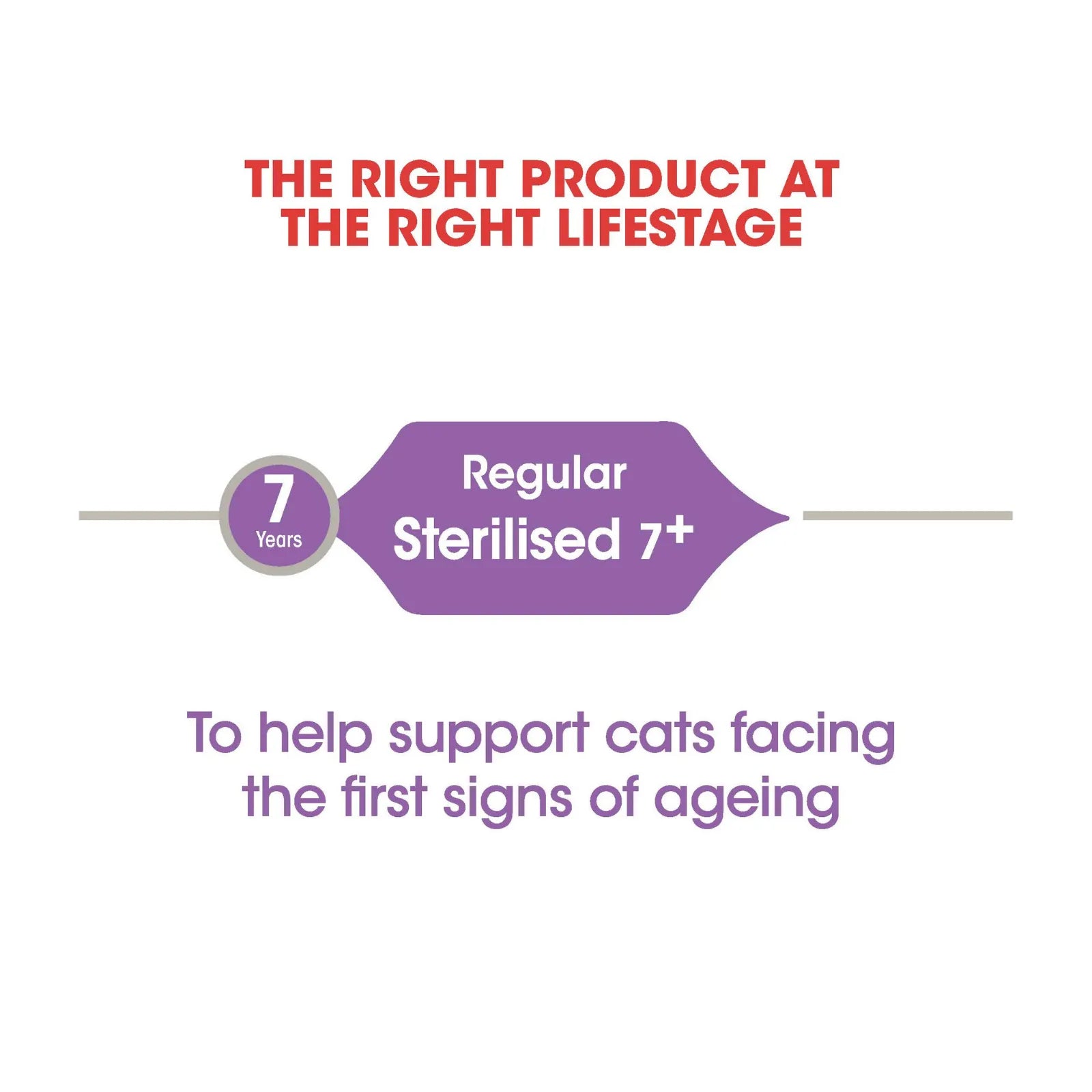 THE RIGHT PRODUCT AT THE RIGHT LIFESTAGE

7 Years

Regular Sterilised 7+

To help support cats facing the first signs of ageing